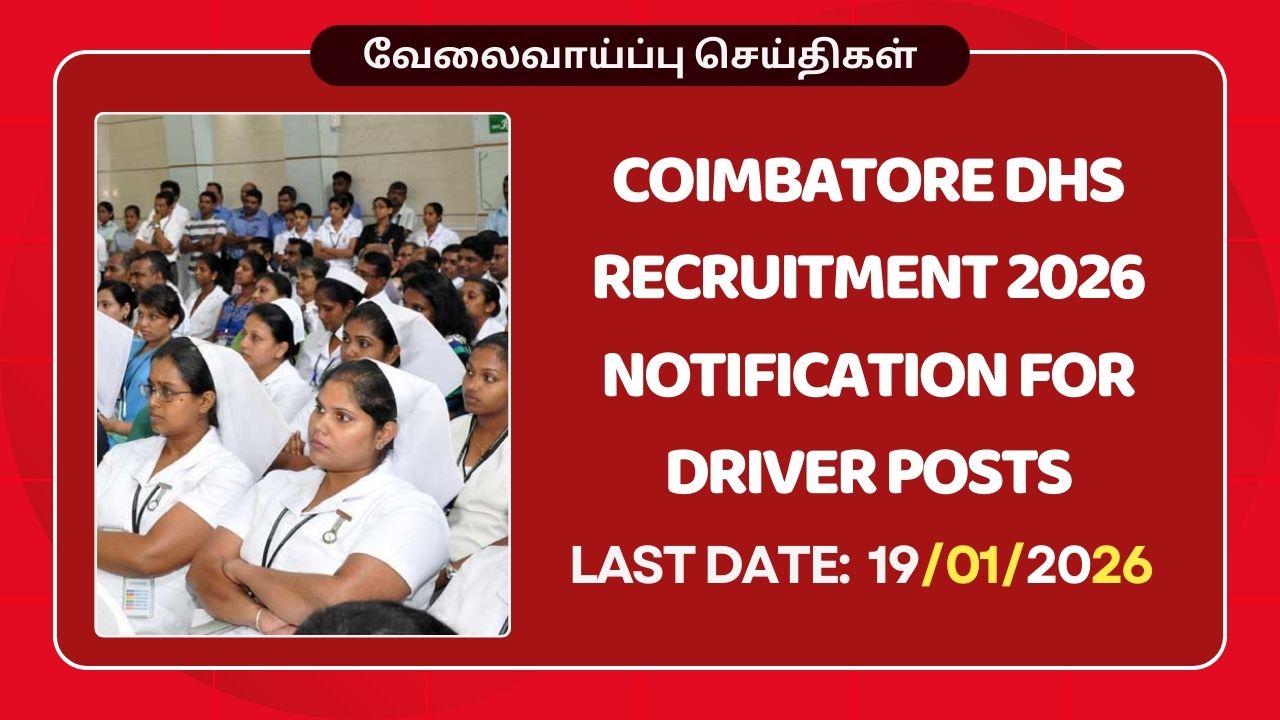 வேலைவாய்ப்பு செய்திகள்

COIMBATORE DHS RECRUITMENT 2026 NOTIFICATION FOR DRIVER POSTS

LAST DATE: 19/01/2026